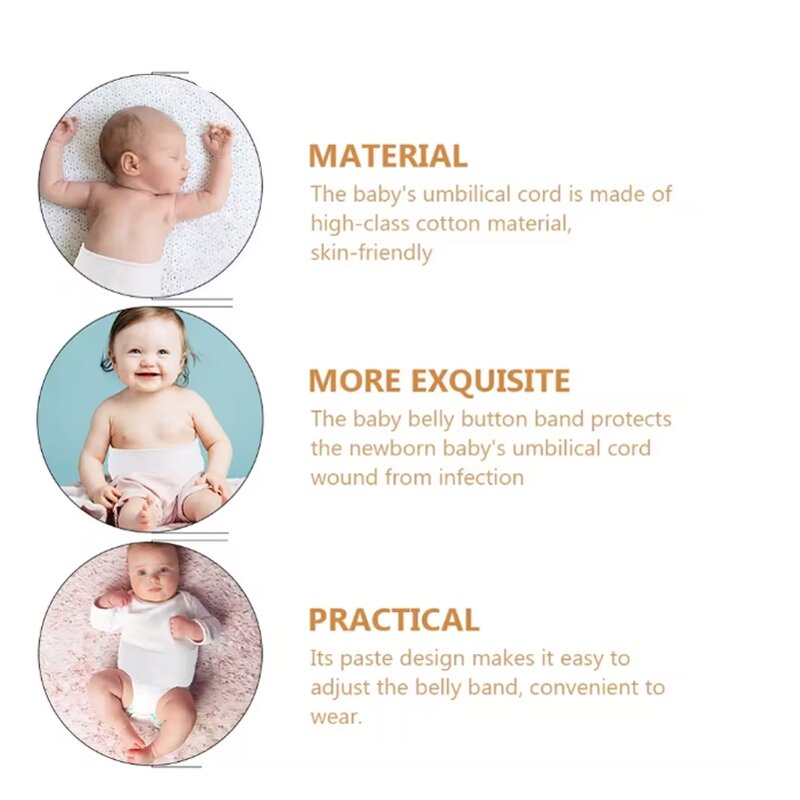 MATERIAL
The baby's umbilical cord is made of high-class cotton material, skin-friendly

MORE EXQUISITE
The baby belly button band protects the newborn baby's umbilical cord wound from infection

PRACTICAL
Its paste design makes it easy to adjust the belly band, convenient to wear.